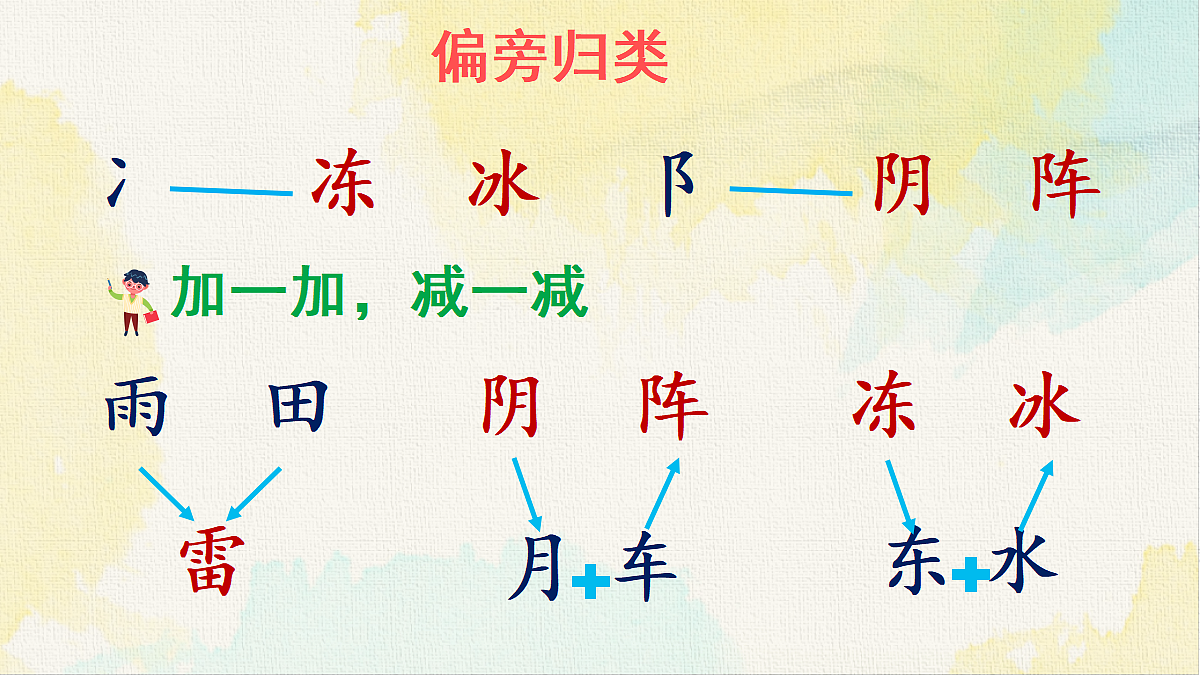 偏旁归类

冫——冻 冰 阝——阴 阵

加一加，减一减

雨 田 阴 阵 冻 冰

雷 月+车 东+水